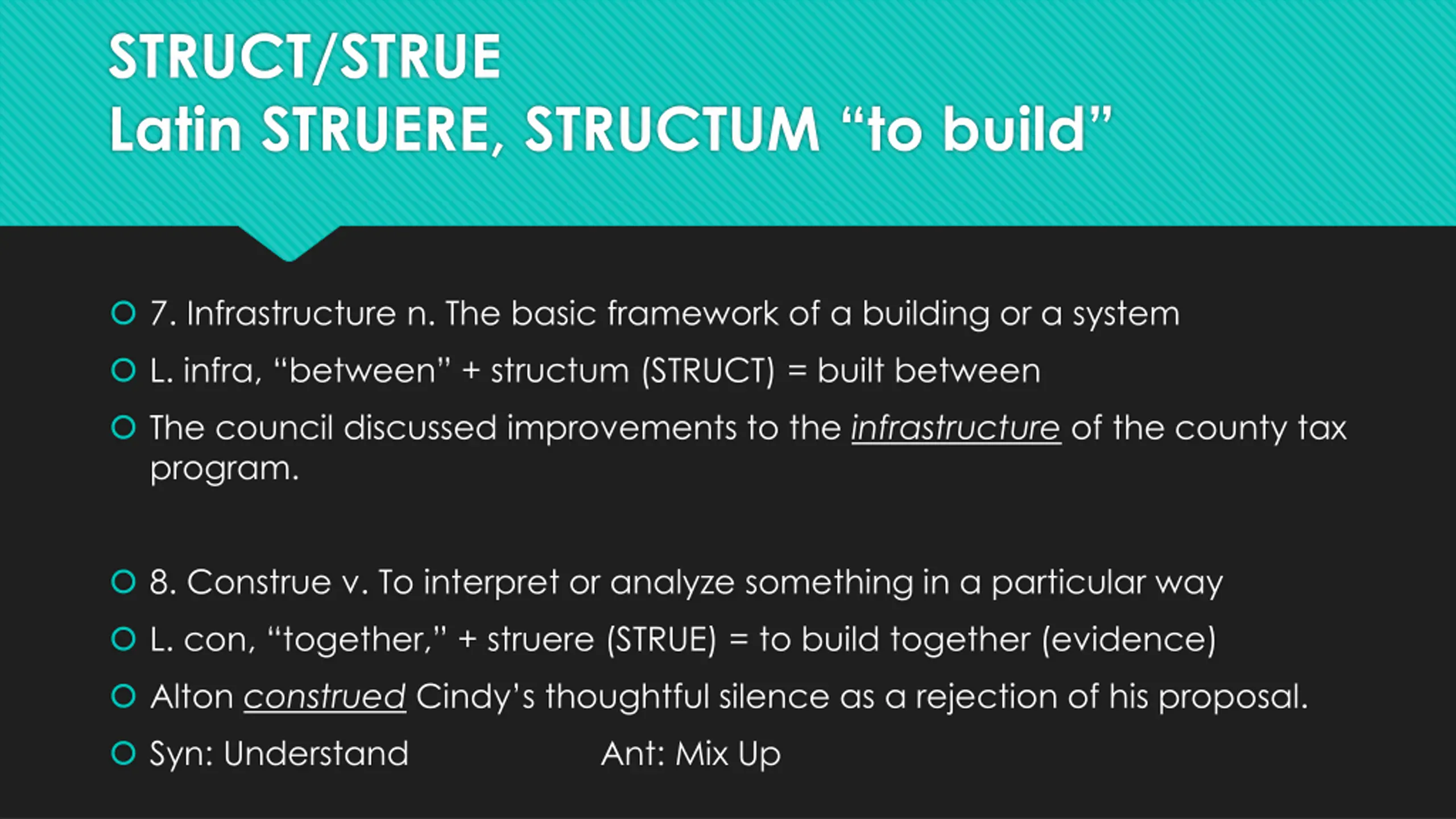 STRUCT/STRUE
Latin STRUERE, STRUCTUM “to build”

7. Infrastructure n. The basic framework of a building or a system

L. infra, “between” + structum (STRUCT) = built between

The council discussed improvements to the infrastructure of the county tax program.

8. Construe v. To interpret or analyze something in a particular way

L. con, “together,” + struere (STRUE) = to build together (evidence)

Alton construed Cindy’s thoughtful silence as a rejection of his proposal.

Syn: Understand Ant: Mix Up